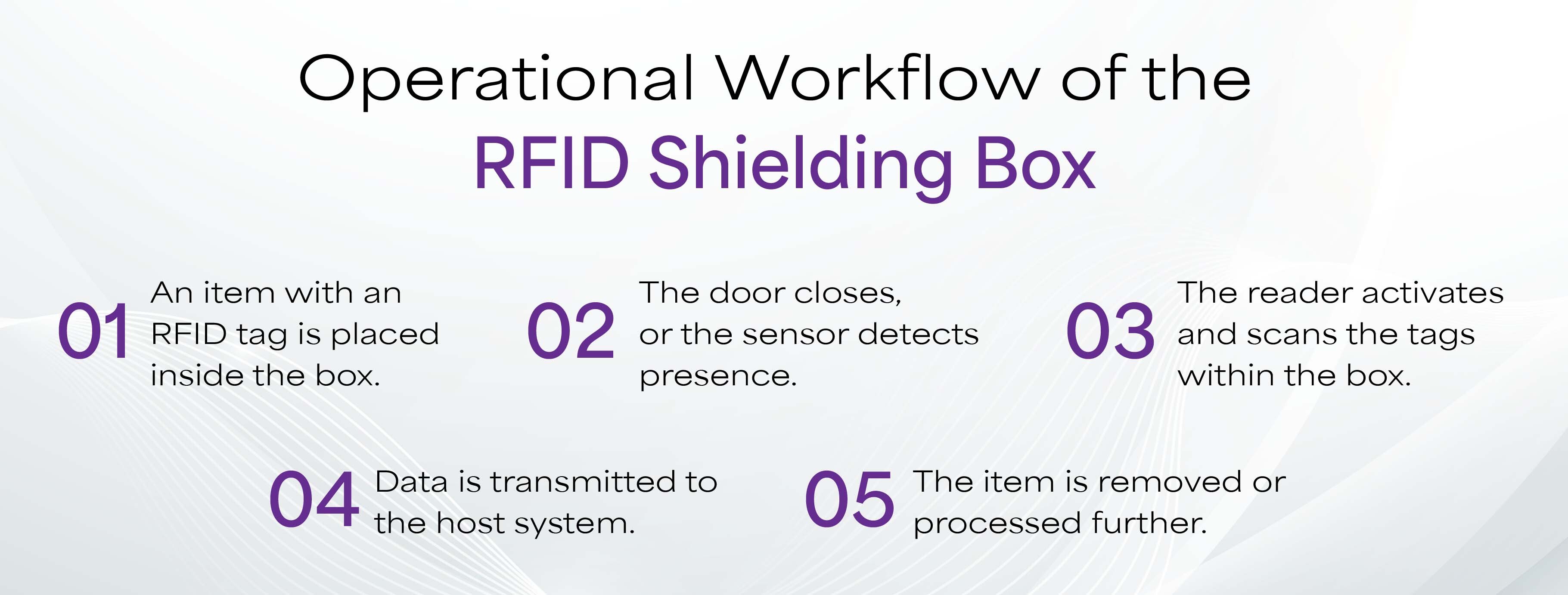 Operational Workflow of the
RFID Shielding Box

01 An item with an RFID tag is placed inside the box.

02 The door closes, or the sensor detects presence.

03 The reader activates and scans the tags within the box.

04 Data is transmitted to the host system.

05 The item is removed or processed further.